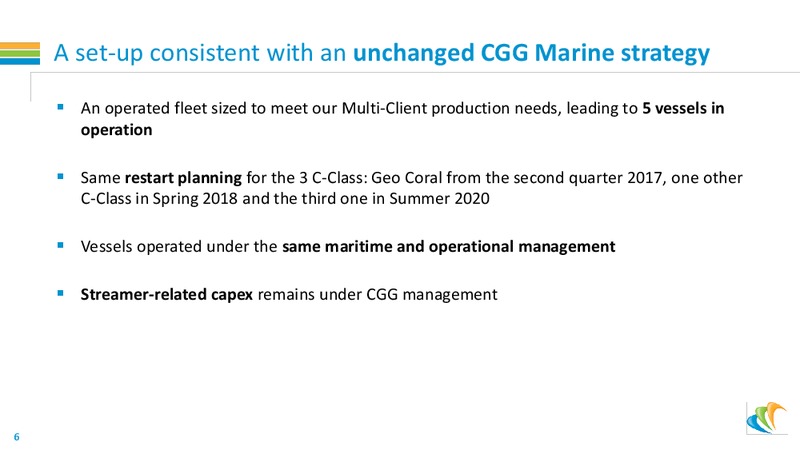 A set-up consistent with an unchanged CGG Marine strategy

▪ An operated fleet sized to meet our Multi-Client production needs, leading to 5 vessels in operation

▪ Same restart planning for the 3 C-Class: Geo Coral from the second quarter 2017, one other C-Class in Spring 2018 and the third one in Summer 2020

▪ Vessels operated under the same maritime and operational management

▪ Streamer-related capex remains under CGG management

6